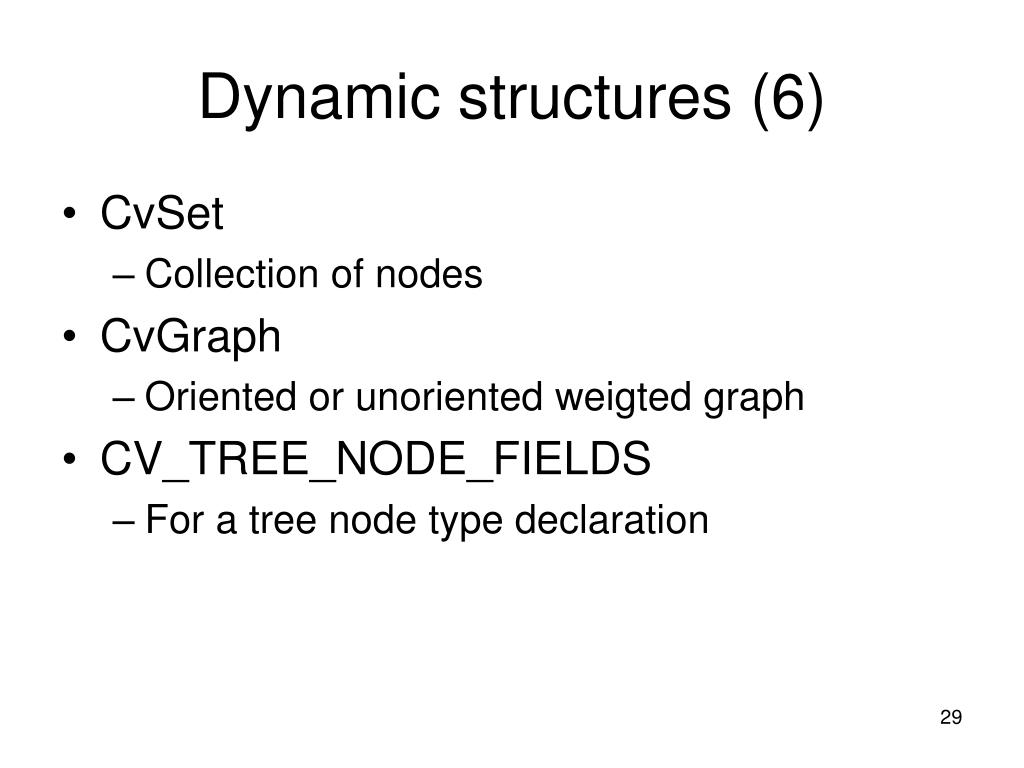 Dynamic structures (6)

• CvSet
– Collection of nodes
• CvGraph
– Oriented or unoriented weigted graph
• CV_TREE_NODE_FIELDS
– For a tree node type declaration

29